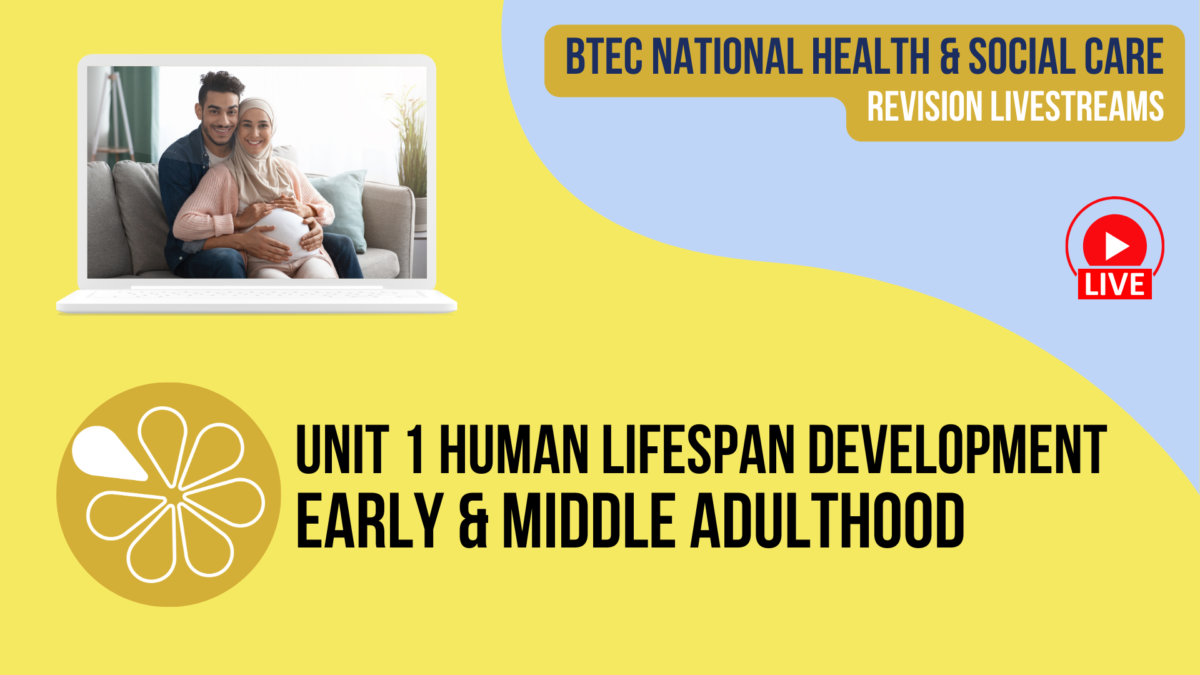 BTEC NATIONAL HEALTH & SOCIAL CARE
REVISION LIVESTREAMS

LIVE

UNIT 1 HUMAN LIFESPAN DEVELOPMENT
EARLY & MIDDLE ADULTHOOD